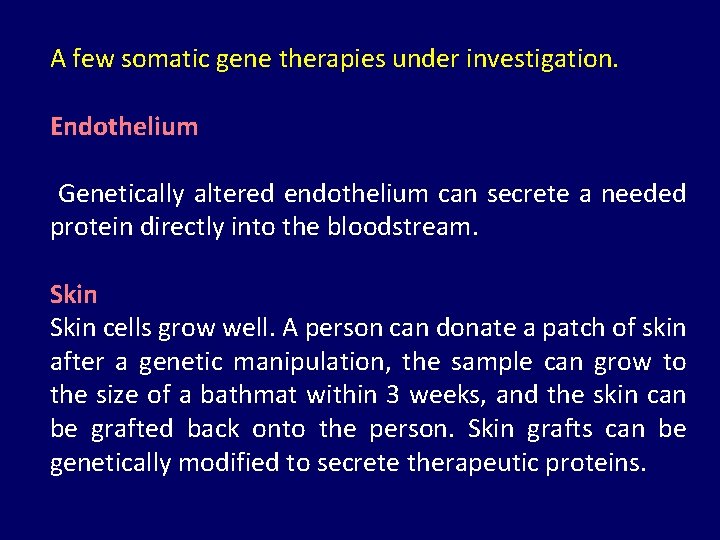 A few somatic gene therapies under investigation.

Endothelium

Genetically altered endothelium can secrete a needed protein directly into the bloodstream.

Skin
Skin cells grow well. A person can donate a patch of skin after a genetic manipulation, the sample can grow to the size of a bathmat within 3 weeks, and the skin can be grafted back onto the person. Skin grafts can be genetically modified to secrete therapeutic proteins.